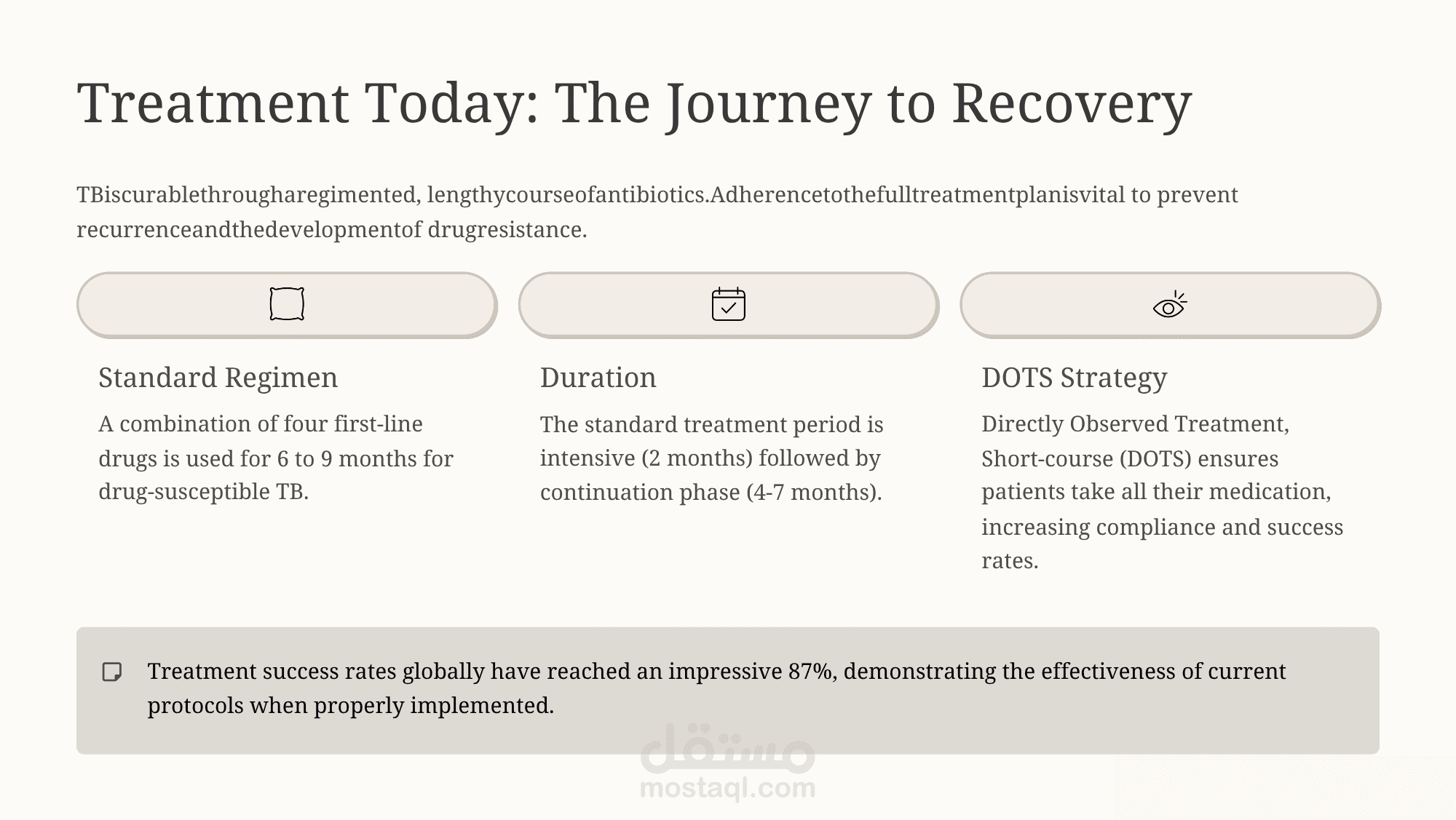 Treatment Today: The Journey to Recovery

TBiscurablethrougharegimented, lengthycourseofantibiotics.Adherencetothefulltreatmentplanisvital to prevent recurrenceandthedevelopmentof drugresistance.

Standard Regimen

A combination of four first-line drugs is used for 6 to 9 months for drug-susceptible TB.

Duration

The standard treatment period is intensive (2 months) followed by continuation phase (4-7 months).

DOTS Strategy

Directly Observed Treatment, Short-course (DOTS) ensures patients take all their medication, increasing compliance and success rates.

Treatment success rates globally have reached an impressive 87%, demonstrating the effectiveness of current protocols when properly implemented.

مستقل
mostaql.com